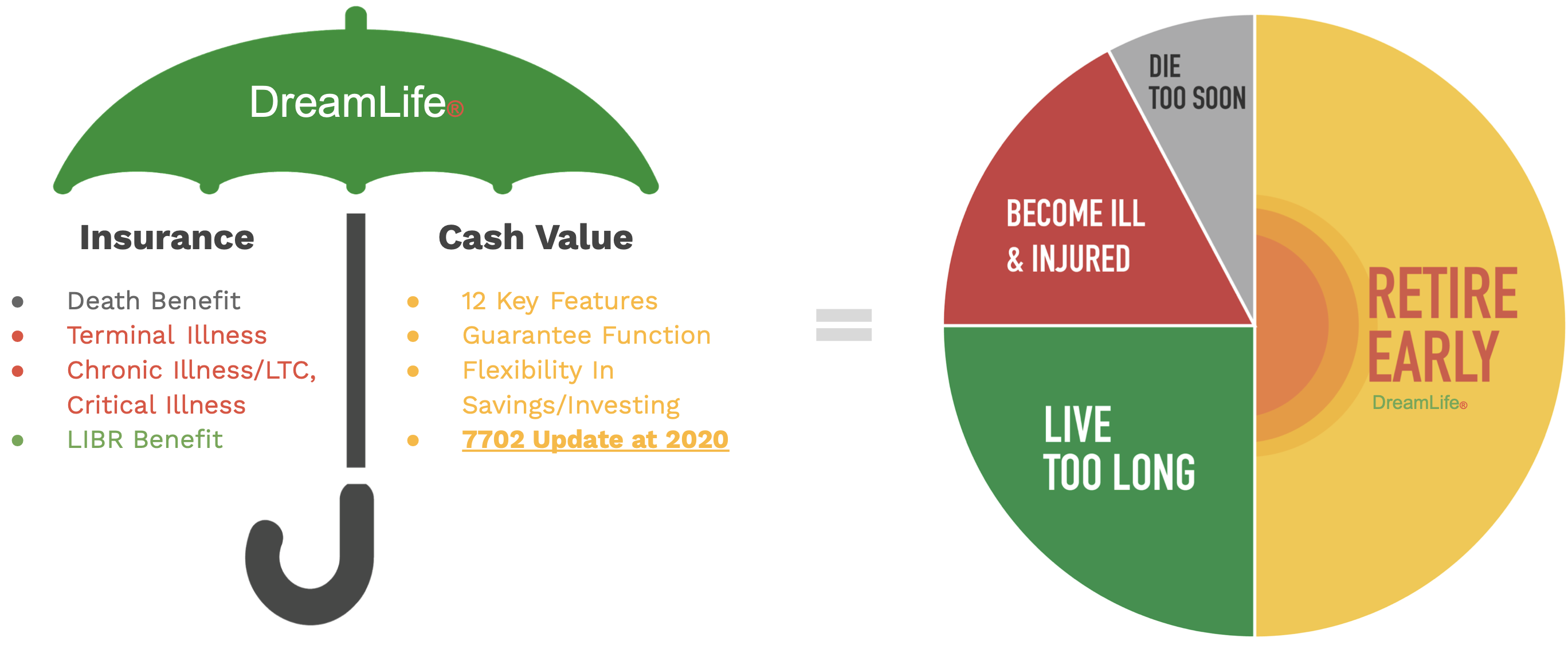 DreamLife®

Insurance

- Death Benefit
- Terminal Illness
- Chronic Illness/LTC, Critical Illness
- LIBR Benefit

Cash Value

- 12 Key Features
- Guarantee Function
- Flexibility In Savings/Investing
- 7702 Update at 2020

=

DIE TOO SOON

BECOME ILL & INJURED

LIVE TOO LONG

RETIRE EARLY

DreamLife®